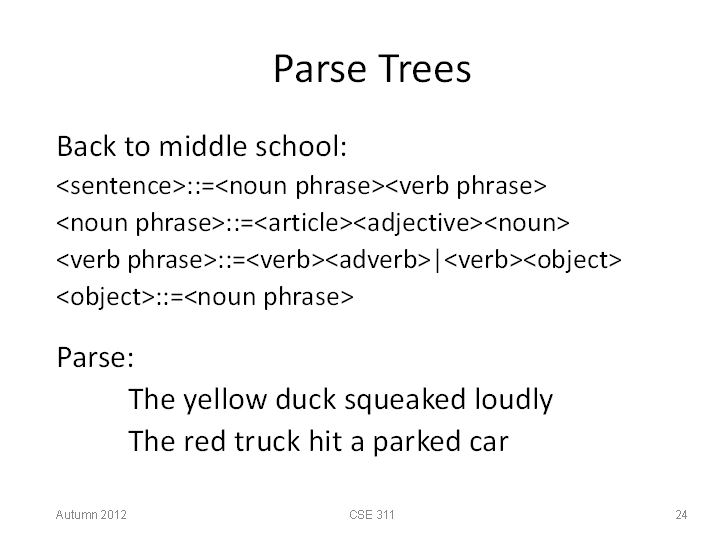 Parse Trees

Back to middle school:
<sentence>::=<noun phrase><verb phrase>
<noun phrase>::=<article><adjective><noun>
<verb phrase>::=<verb><adverb>|<verb><object>
<object>::=<noun phrase>

Parse:
The yellow duck squeaked loudly
The red truck hit a parked car

Autumn 2012 CSE 311 24